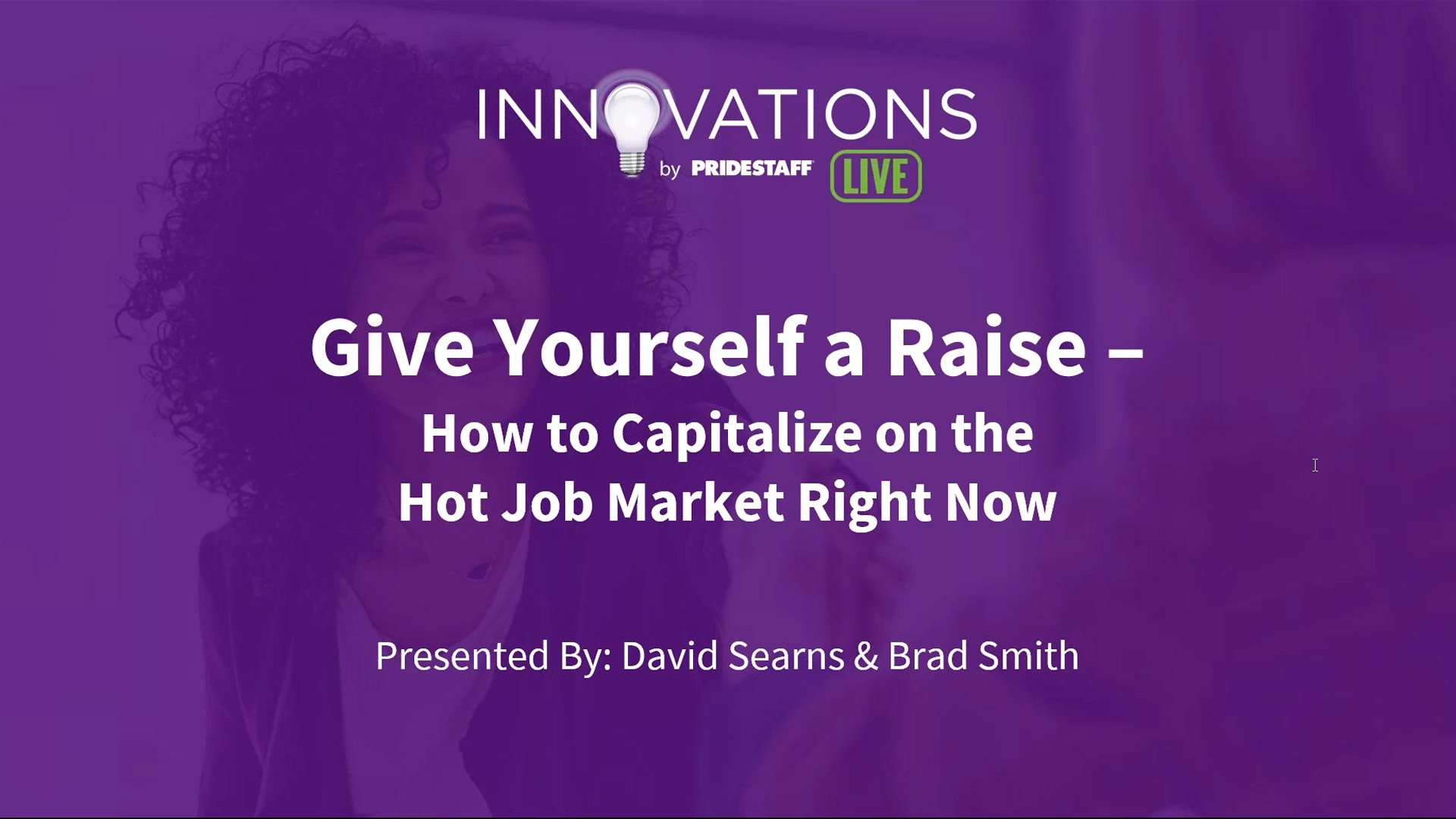 INNOVATIONS
by PRIDESTAFF LIVE

Give Yourself a Raise –
How to Capitalize on the
Hot Job Market Right Now

Presented By: David Searns & Brad Smith